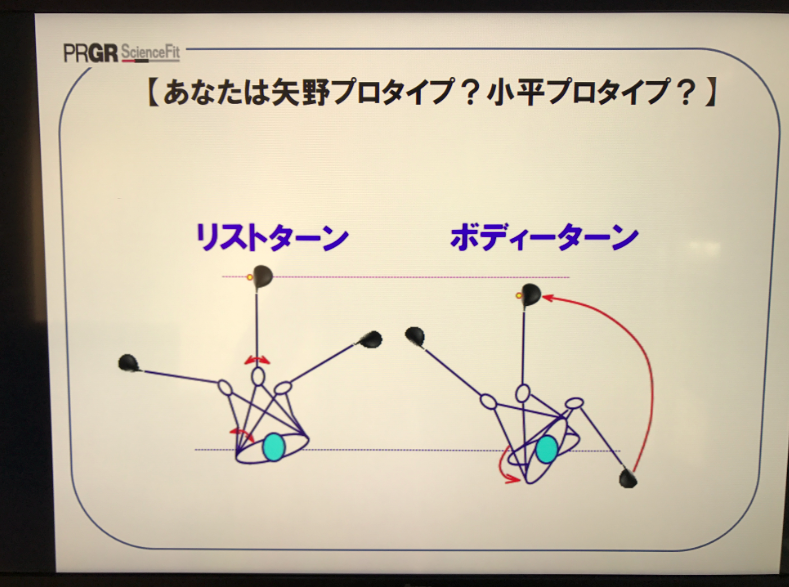 PRGR ScienceFit

【あなたは矢野プロタイプ？小平プロタイプ？】

リストターン

ボディーターン